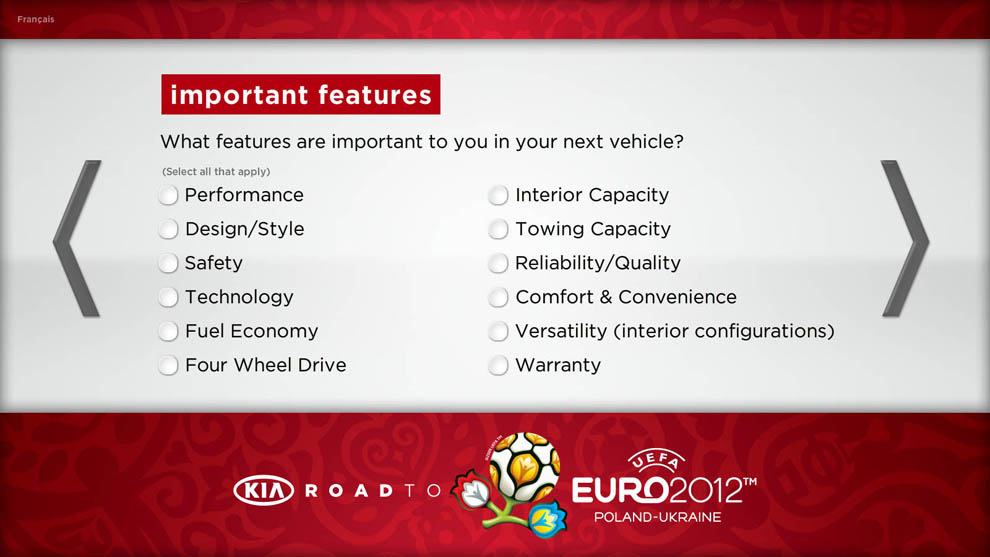 Français

important features

What features are important to you in your next vehicle?

(Select all that apply)

Performance
Design/Style
Safety
Technology
Fuel Economy
Four Wheel Drive

Interior Capacity
Towing Capacity
Reliability/Quality
Comfort & Convenience
Versatility (interior configurations)
Warranty

KIA ROAD TO UEFA EURO2012™ POLAND-UKRAINE